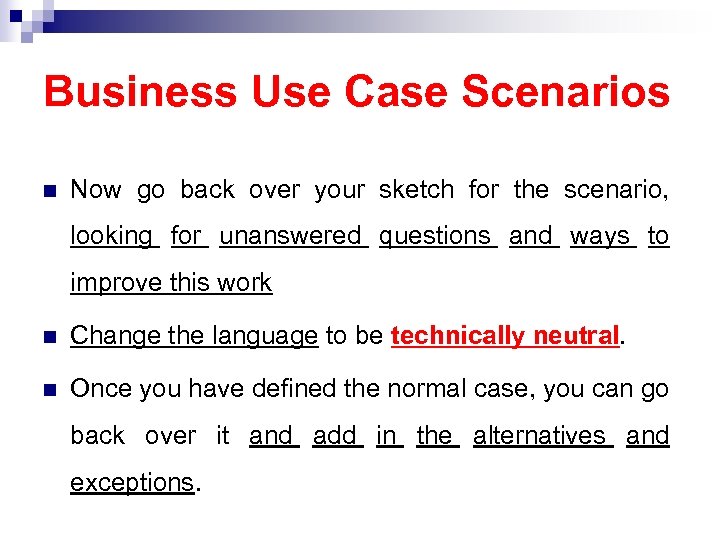 Business Use Case Scenarios

Now go back over your sketch for the scenario, looking for unanswered questions and ways to improve this work

Change the language to be technically neutral.

Once you have defined the normal case, you can go back over it and add in the alternatives and exceptions.